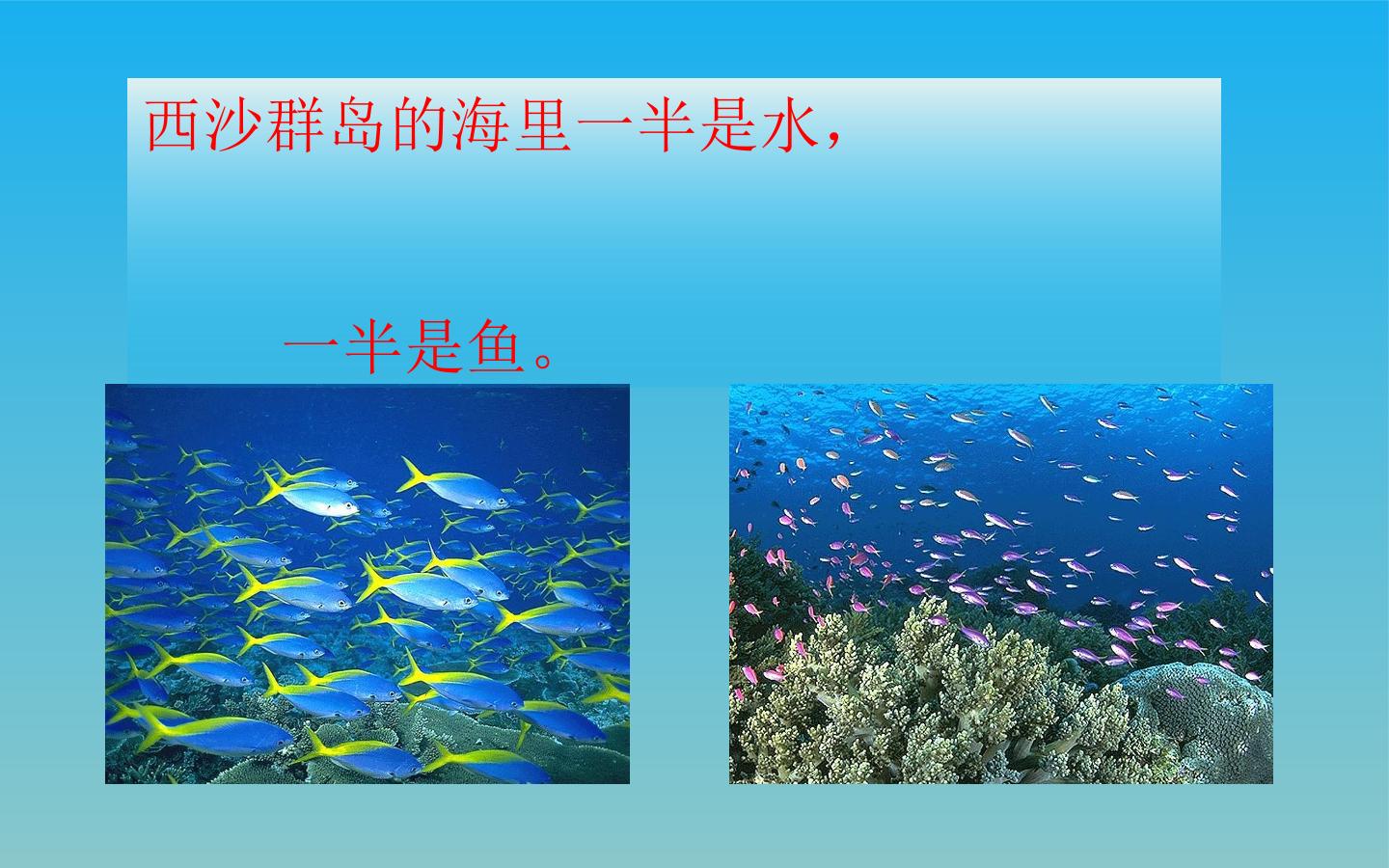 西沙群岛的海里一半是水，

一半是鱼。